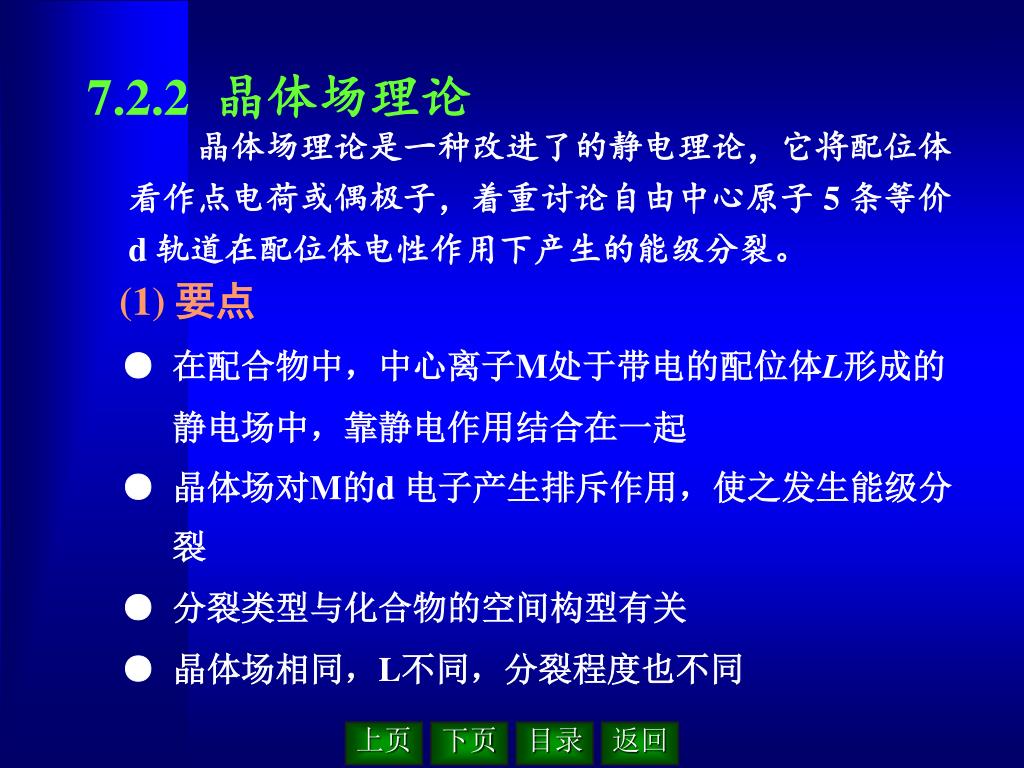 7.2.2 晶体场理论

晶体场理论是一种改进了的静电理论，它将配位体看作点电荷或偶极子，着重讨论自由中心原子 5 条等价 d 轨道在配位体电性作用下产生的能级分裂。

(1) 要点

● 在配合物中，中心离子M处于带电的配位体L形成的静电场中，靠静电作用结合在一起

● 晶体场对M的d 电子产生排斥作用，使之发生能级分裂

● 分裂类型与化合物的空间构型有关

● 晶体场相同，L不同，分裂程度也不同

上页 下页 目录 返回